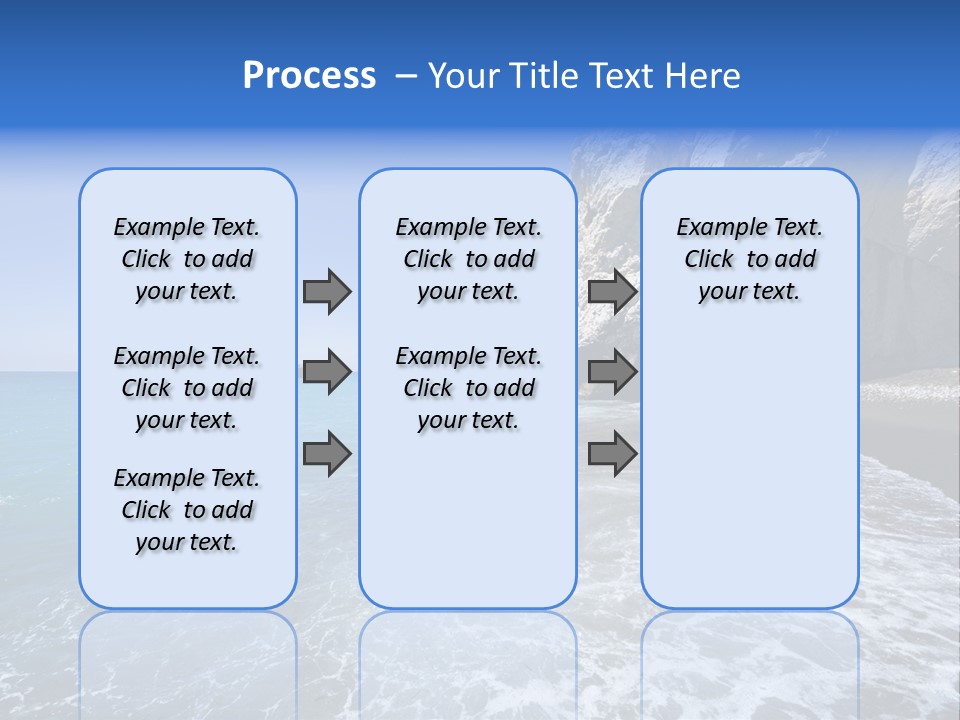 Process – Your Title Text Here

Example Text. Click to add your text.

Example Text. Click to add your text.

Example Text. Click to add your text.

Example Text. Click to add your text.

Example Text. Click to add your text.

Example Text. Click to add your text.